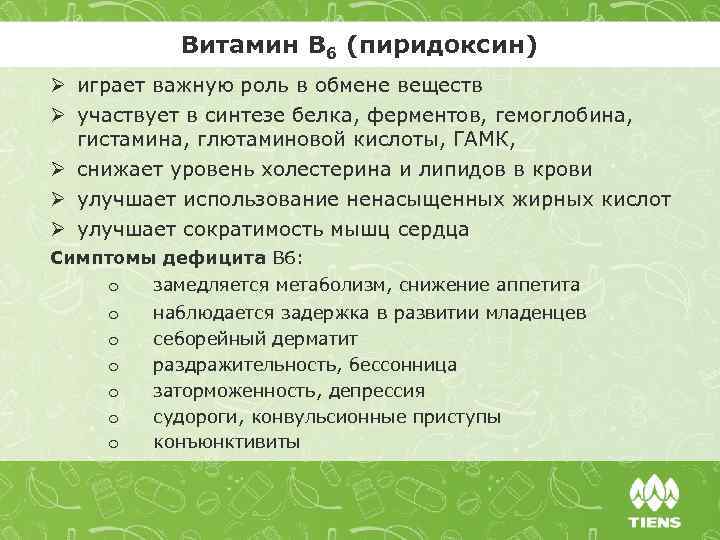 Витамин $B_6$ (пиридоксин)

➢ играет важную роль в обмене веществ
➢ участвует в синтезе белка, ферментов, гемоглобина, гистамина, глютаминовой кислоты, ГАМК,
➢ снижает уровень холестерина и липидов в крови
➢ улучшает использование ненасыщенных жирных кислот
➢ улучшает сократимость мышц сердца

Симптомы дефицита В6:
o замедляется метаболизм, снижение аппетита
o наблюдается задержка в развитии младенцев
o себорейный дерматит
o раздражительность, бессонница
o заторможенность, депрессия
o судороги, конвульсионные приступы
o конъюнктивиты

TIENS